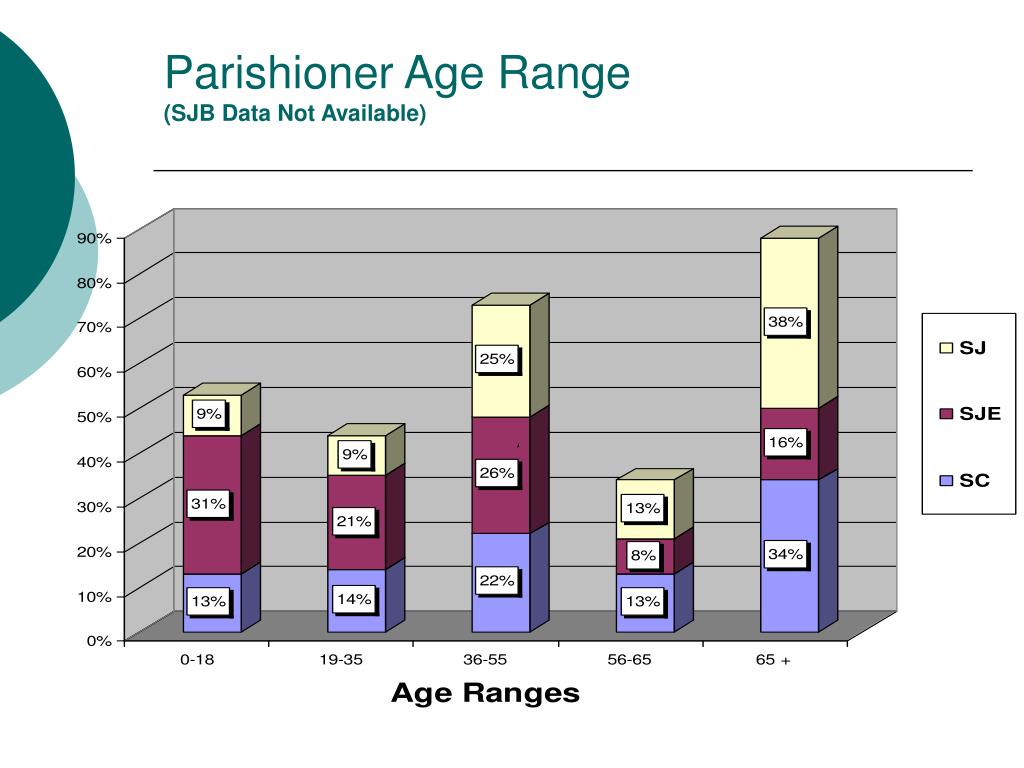 Parishioner Age Range
(SJB Data Not Available)

90%
80%
70%
60%
50%
40%
30%
20%
10%
0%

9%
31%
13%
9%
21%
14%
25%
26%
22%
13%
8%
13%
38%
16%
34%

0-18
19-35
36-55
56-65
65 +

Age Ranges

SJ
SJE
SC